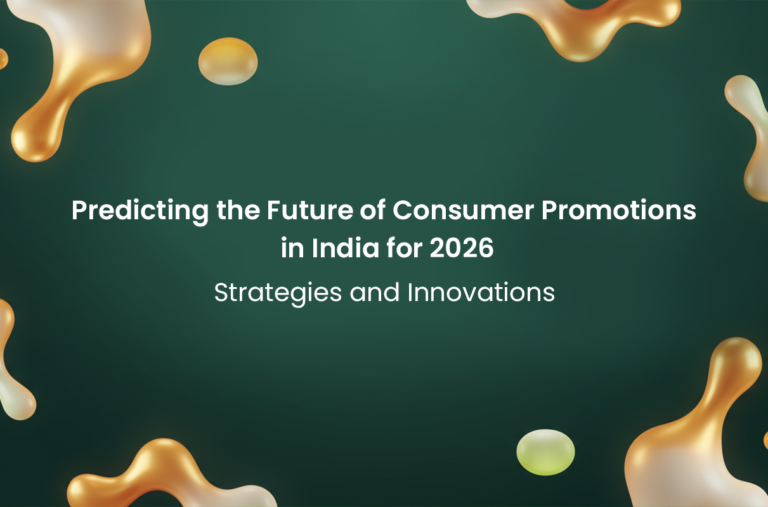 Predicting the Future of Consumer Promotions in India for 2026

Strategies and Innovations